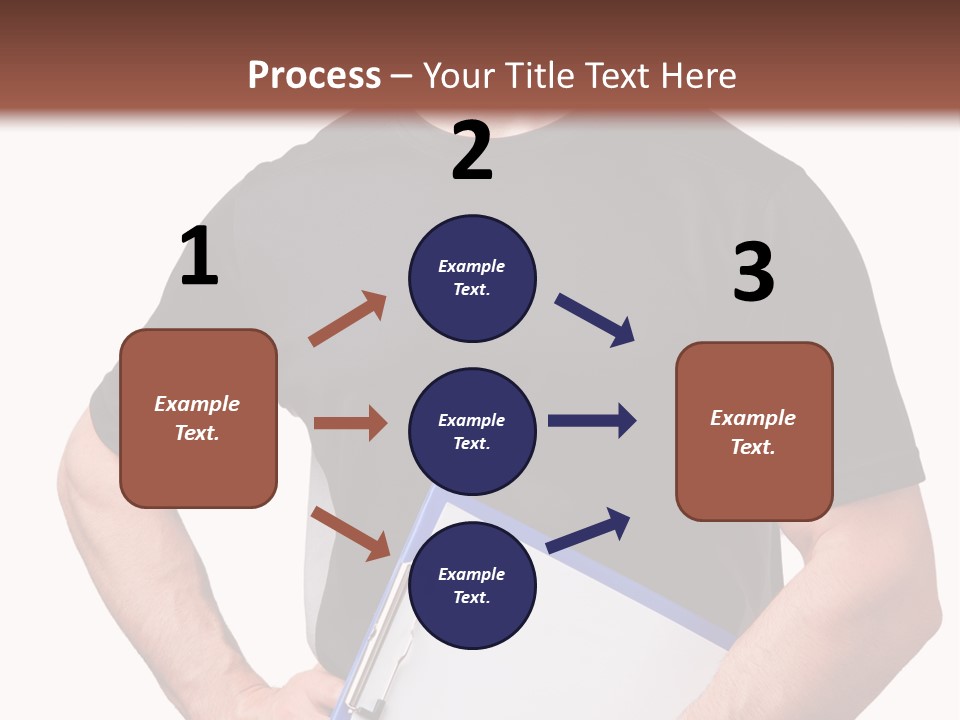 Process – Your Title Text Here

1

Example Text.

2

Example Text.

Example Text.

Example Text.

3

Example Text.